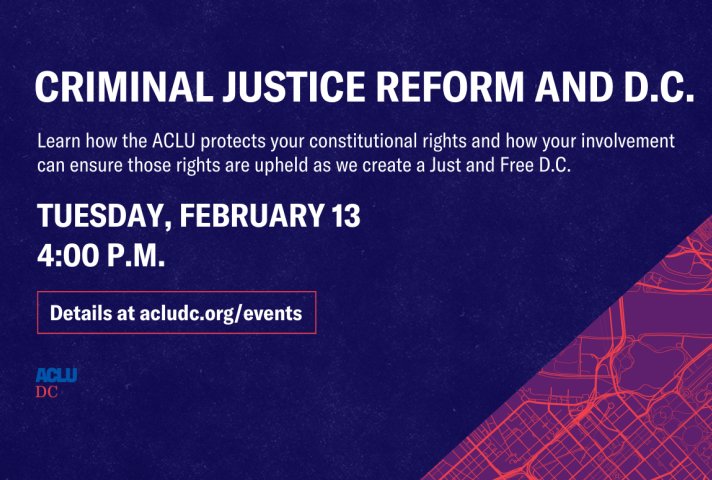 CRIMINAL JUSTICE REFORM AND D.C.

Learn how the ACLU protects your constitutional rights and how your involvement can ensure those rights are upheld as we create a Just and Free D.C.

TUESDAY, FEBRUARY 13
4:00 P.M.

Details at acludc.org/events

ACLU
DC